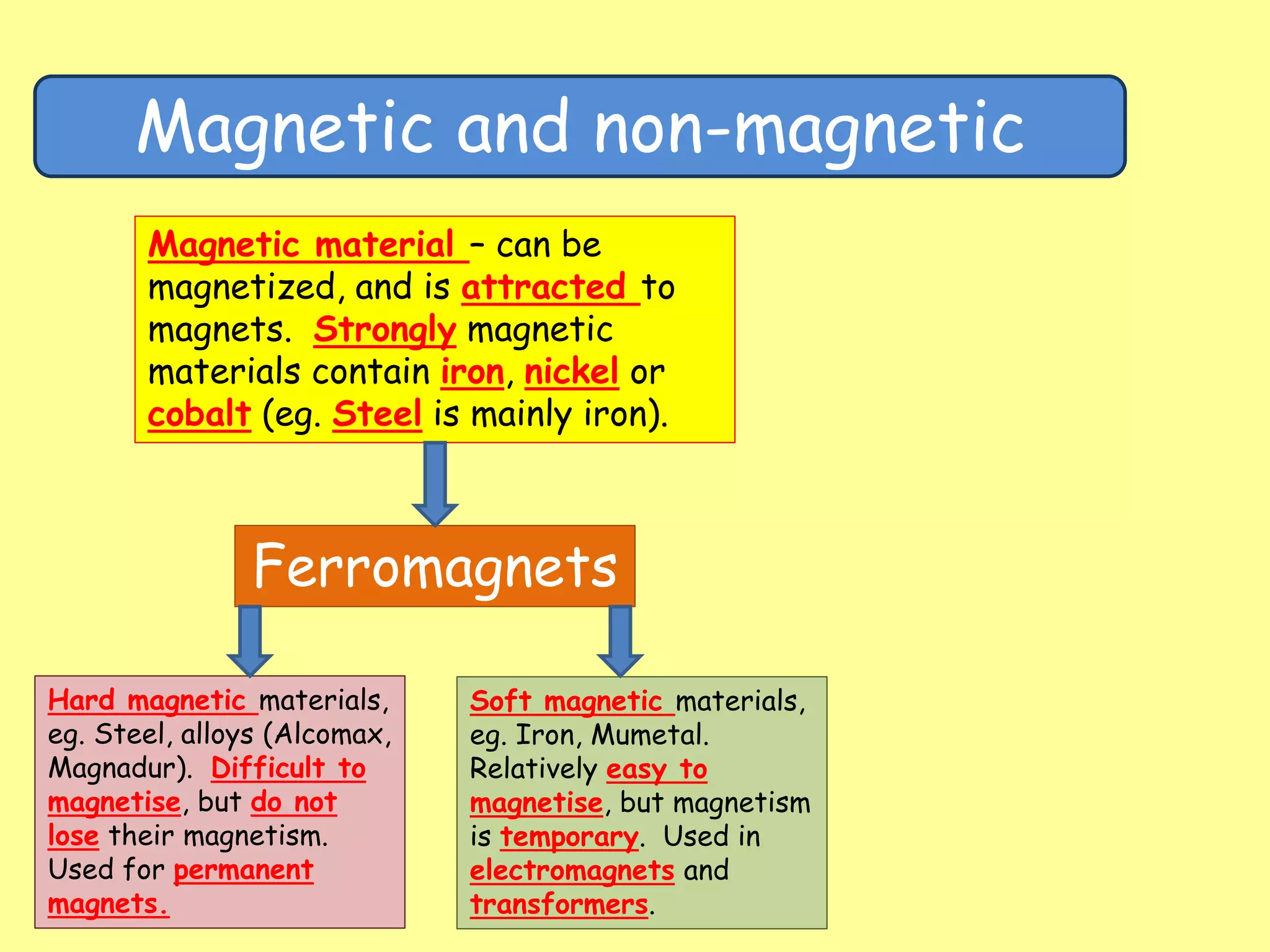 Magnetic and non-magnetic

Magnetic material – can be magnetized, and is attracted to magnets. Strongly magnetic materials contain iron, nickel or cobalt (eg. Steel is mainly iron).

Ferromagnets

Hard magnetic materials, eg. Steel, alloys (Alcomax, Magnadur). Difficult to magnetise, but do not lose their magnetism. Used for permanent magnets.

Soft magnetic materials, eg. Iron, Mumetal. Relatively easy to magnetise, but magnetism is temporary. Used in electromagnets and transformers.